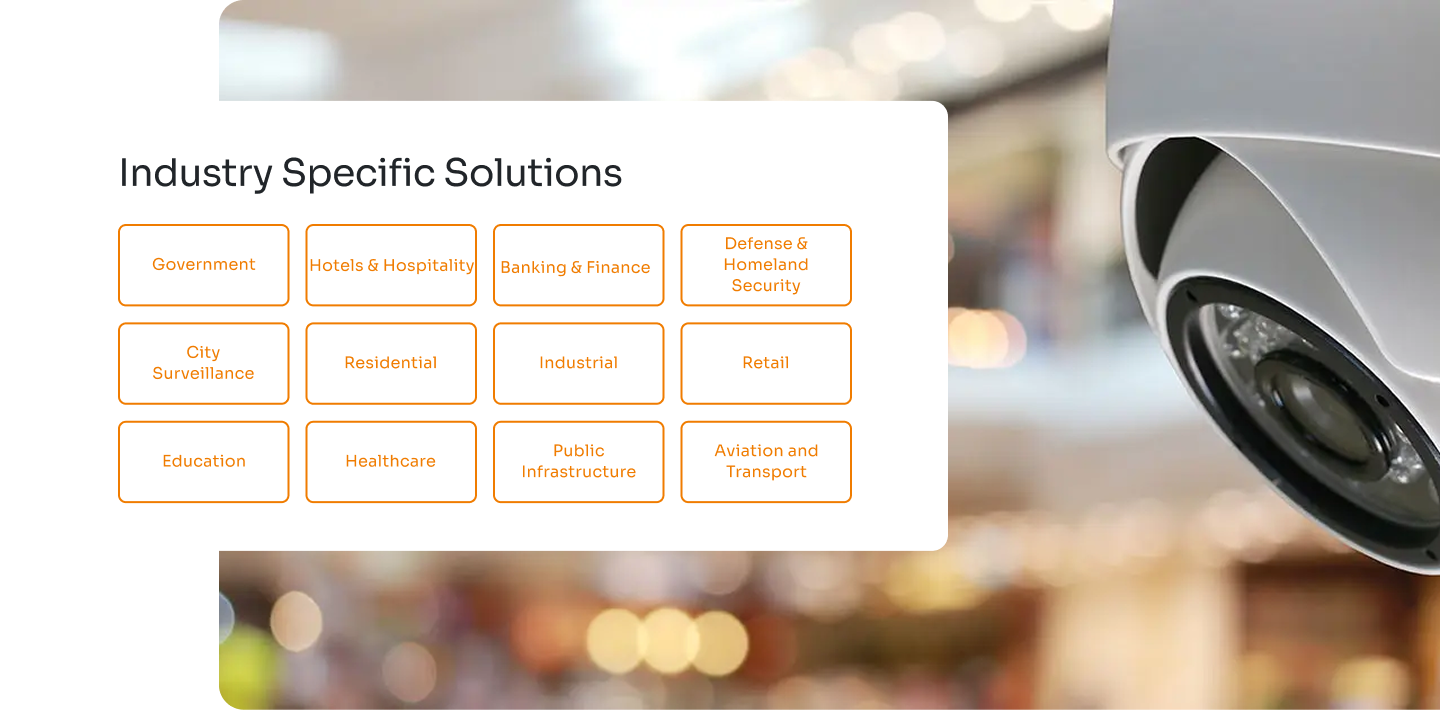 Industry Specific Solutions

Government

Hotels & Hospitality

Banking & Finance

Defense & Homeland Security

City Surveillance

Residential

Industrial

Retail

Education

Healthcare

Public Infrastructure

Aviation and Transport